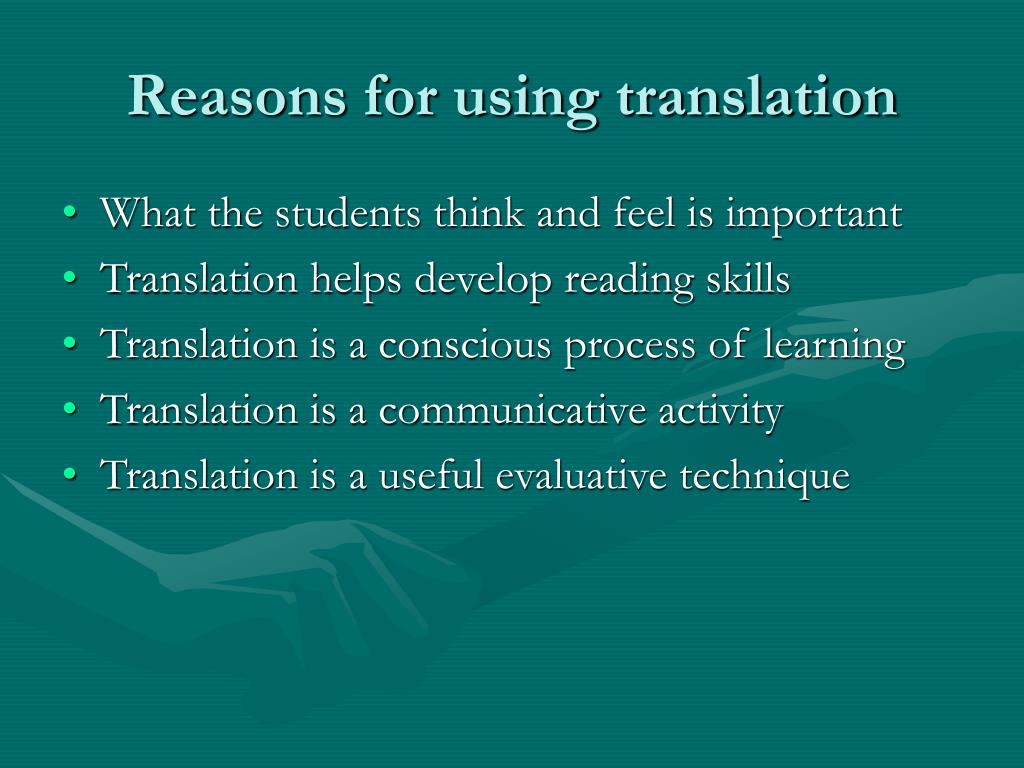 Reasons for using translation

• What the students think and feel is important
• Translation helps develop reading skills
• Translation is a conscious process of learning
• Translation is a communicative activity
• Translation is a useful evaluative technique